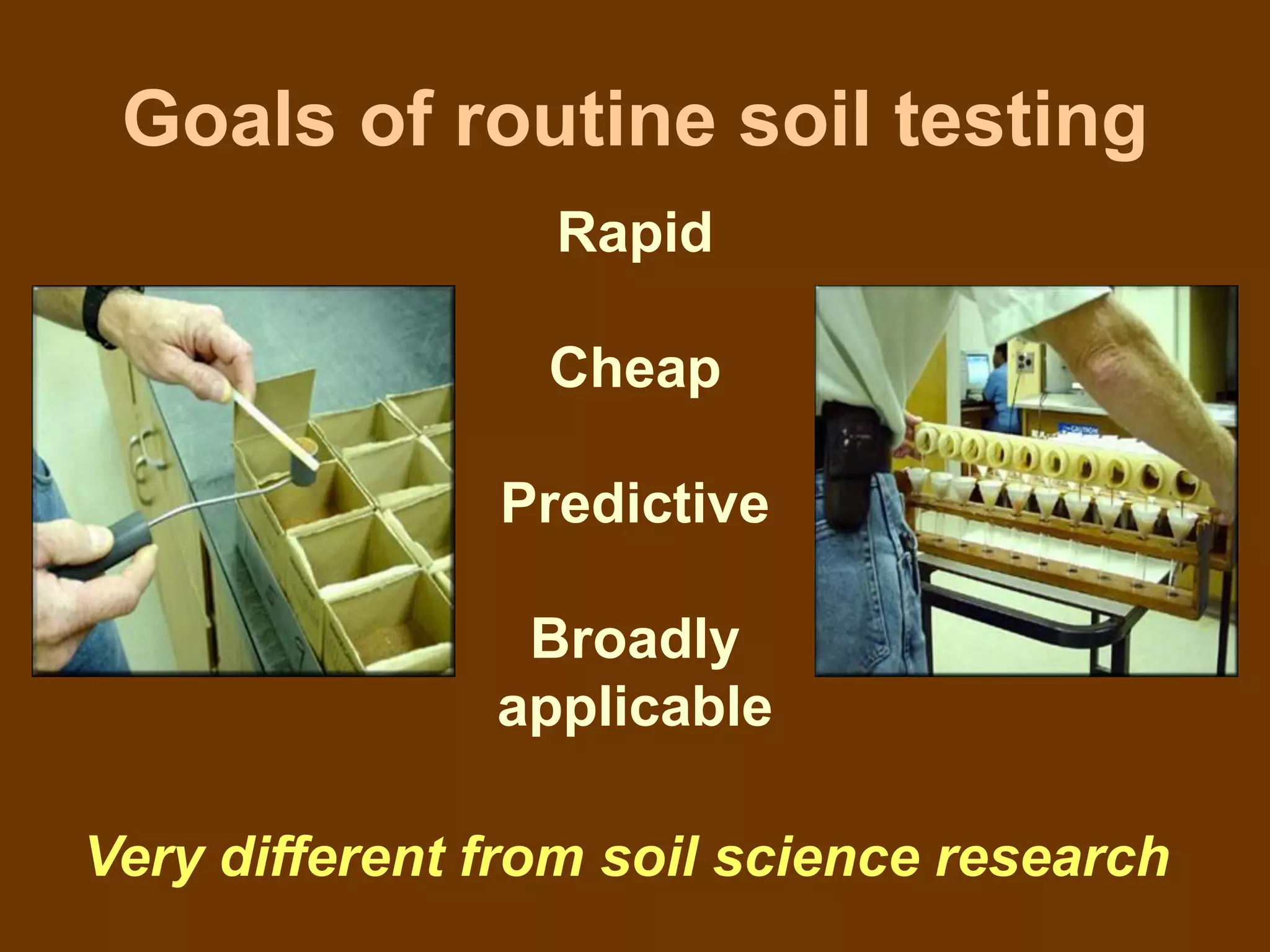 Goals of routine soil testing

Rapid

Cheap

Predictive

Broadly applicable

Very different from soil science research